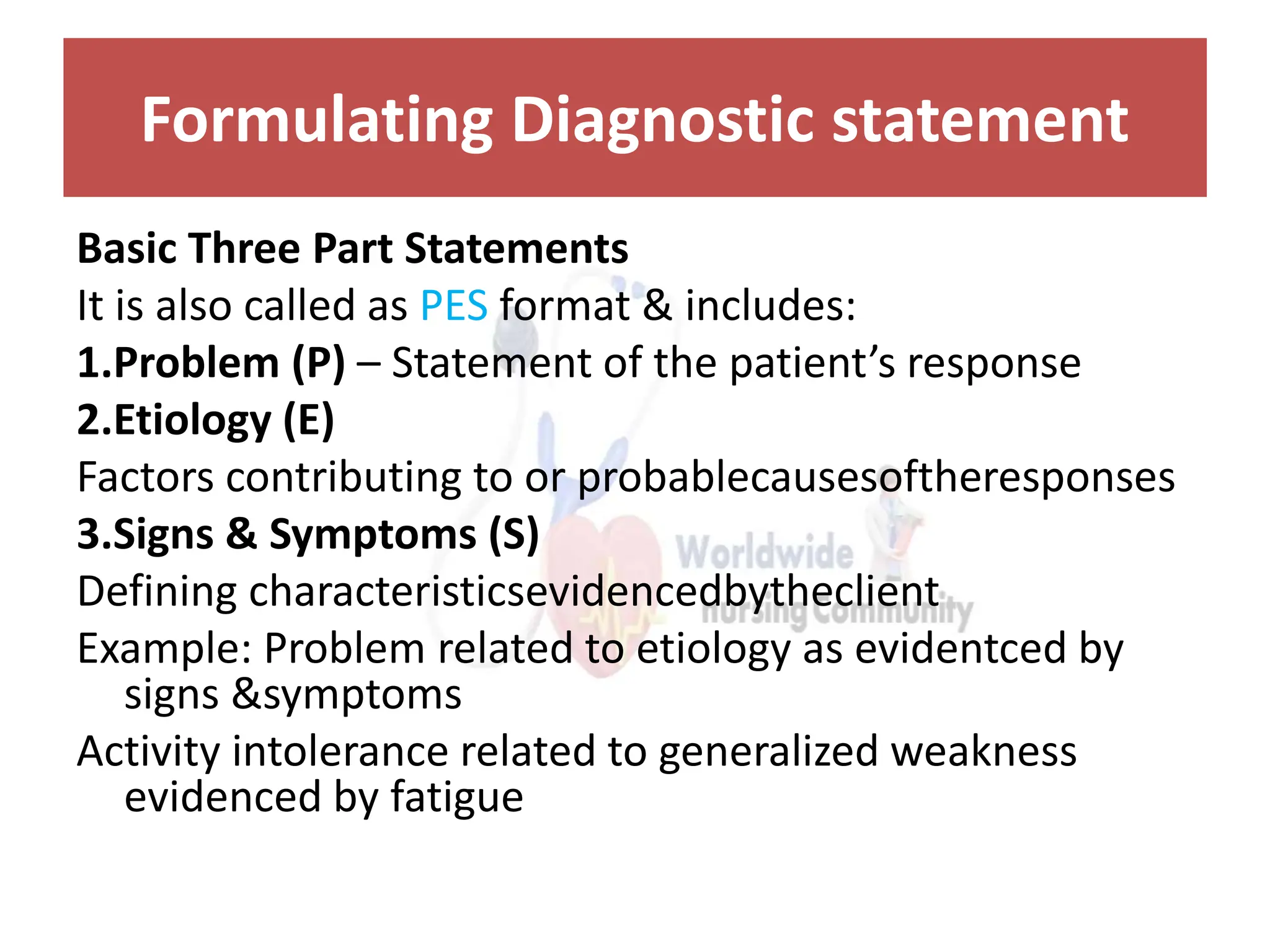 Formulating Diagnostic statement

Basic Three Part Statements

It is also called as PES format & includes:

1.Problem (P) – Statement of the patient's response

2.Etiology (E)

Factors contributing to or probablecausesoftheresponses

3.Signs & Symptoms (S)

Defining characteristicsevidencedbytheclient

Example: Problem related to etiology as evidentced by signs &symptoms

Activity intolerance related to generalized weakness evidenced by fatigue

Worldwide
Nursing Community